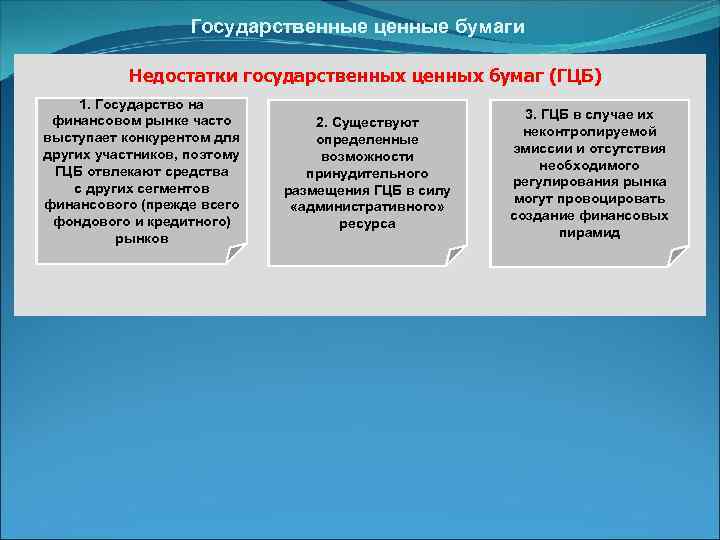 Государственные ценные бумаги

Недостатки государственных ценных бумаг (ГЦБ)

1. Государство на финансовом рынке часто выступает конкурентом для других участников, поэтому ГЦБ отвлекают средства с других сегментов финансового (прежде всего фондового и кредитного) рынков

2. Существуют определенные возможности принудительного размещения ГЦБ в силу «административного» ресурса

3. ГЦБ в случае их неконтролируемой эмиссии и отсутствия необходимого регулирования рынка могут провоцировать создание финансовых пирамид